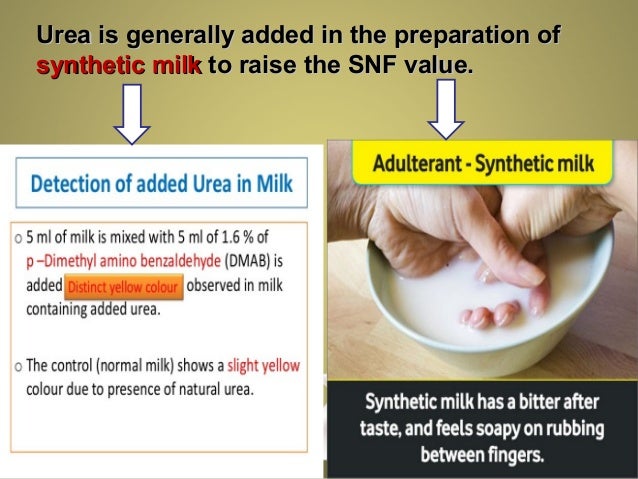 Urea is generally added in the preparation of synthetic milk to raise the SNF value.

Detection of added Urea in Milk

o 5 ml of milk is mixed with 5 ml of 1.6 % of p –Dimethyl amino benzaldehyde (DMAB) is added Distinct yellow colour observed in milk containing added urea.

o The control (normal milk) shows a slight yellow colour due to presence of natural urea.

Adulterant - Synthetic milk

Synthetic milk has a bitter after taste, and feels soapy on rubbing between fingers.